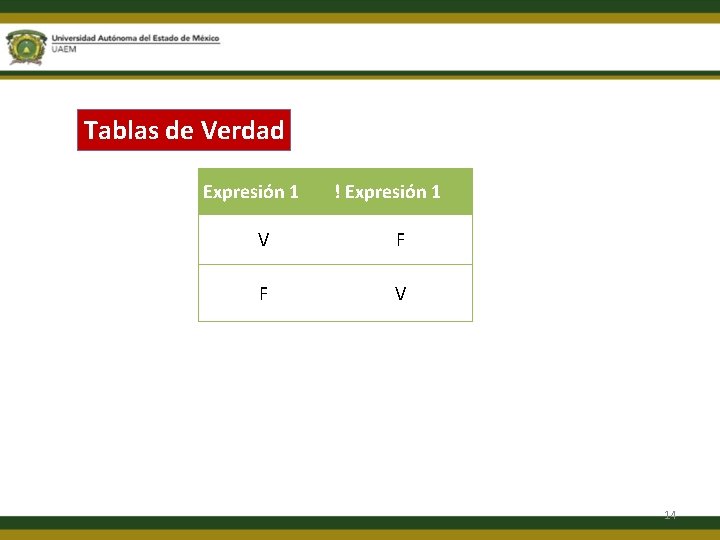 Universidad Autónoma del Estado de México
UAEM

Tablas de Verdad

| Expresión 1 | ! Expresión 1 |
|---|---|
| V | F |
| F | V |

14